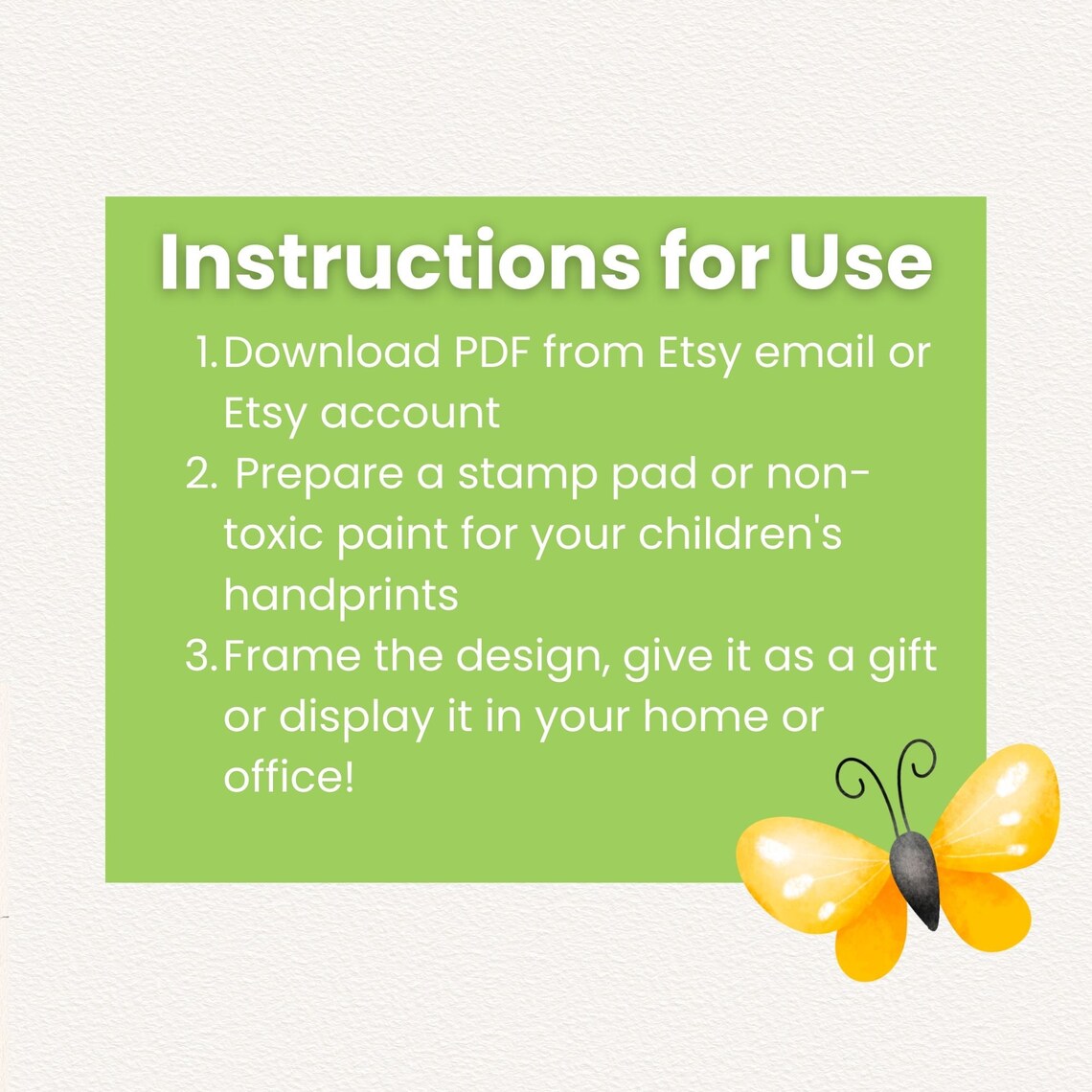 Instructions for Use

1. Download PDF from Etsy email or Etsy account
2. Prepare a stamp pad or non-toxic paint for your children's handprints
3. Frame the design, give it as a gift or display it in your home or office!